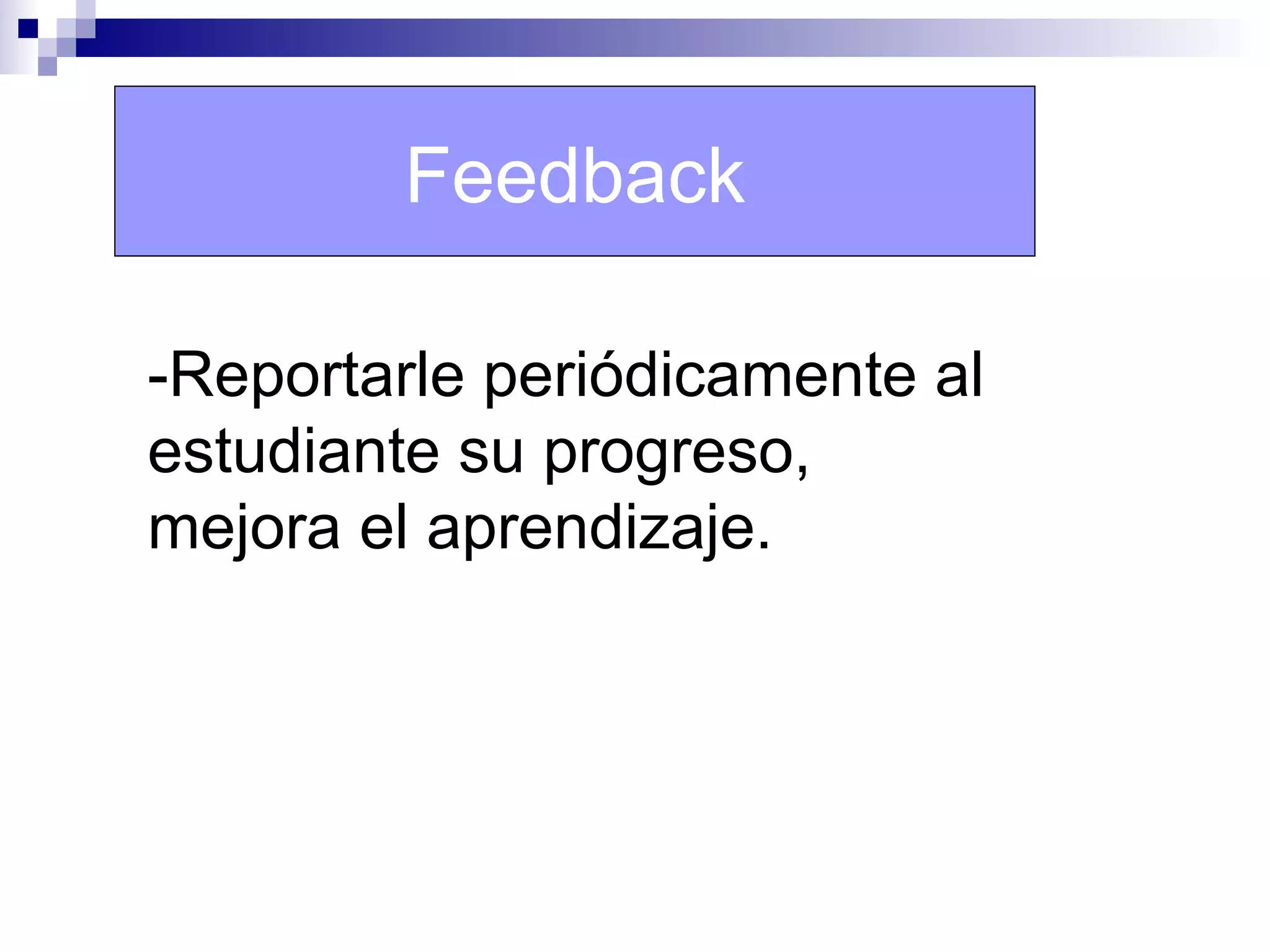 Feedback

-Reportarle periódicamente al estudiante su progreso, mejora el aprendizaje.